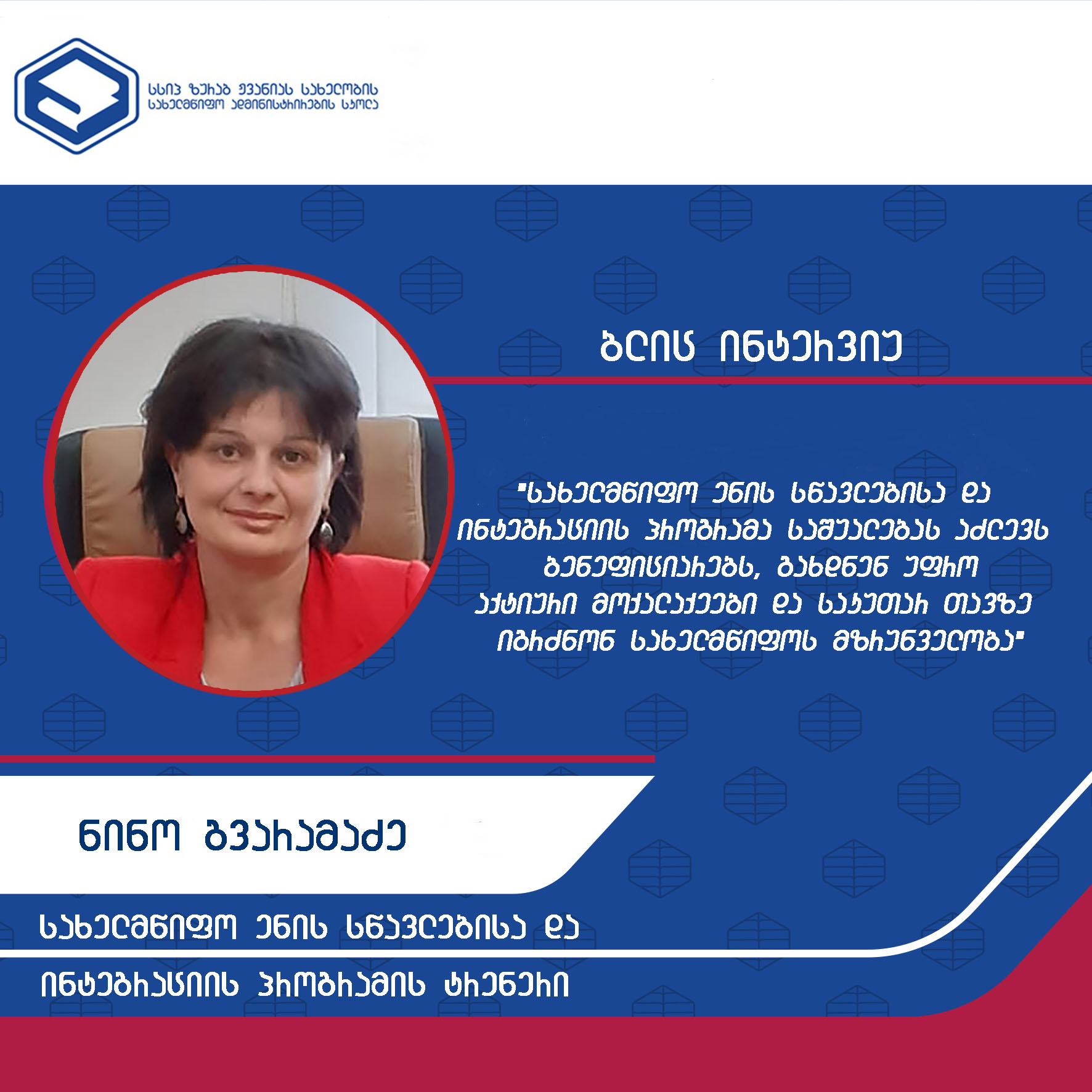 სსიპ ზურაბ ჟვანიას სახელობის სახელმწიფო ადმინისტრირების სკოლა

ბლიც ინტერვიუ

"სახელმწიფო ენის სწავლებისა და ინტეგრაციის პროგრამა საშუალებას აძლევს ბენეფიციარებს, გახდნენ უფრო აქტიური მოქალაქეები და საკუთარ თავზე იგრძნონ სახელმწიფოს მზრუნველობა"

ნინო გვარამაძე

სახელმწიფო ენის სწავლებისა და ინტეგრაციის პროგრამის ტრენერი